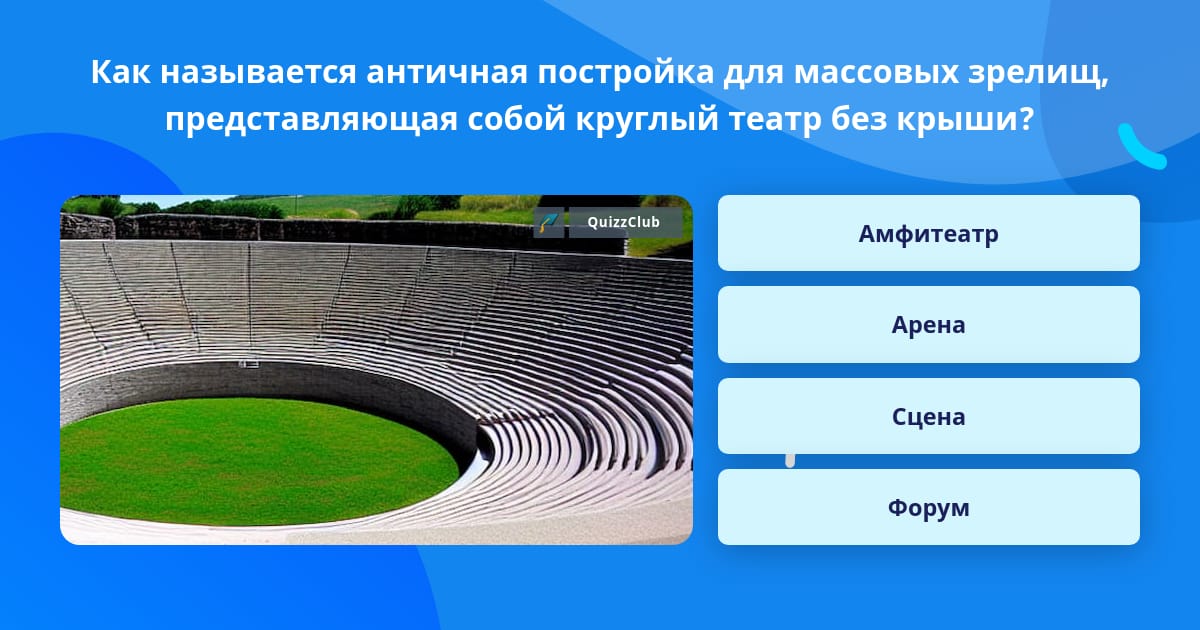 Как называется античная постройка для массовых зрелищ, представляющая собой круглый театр без крыши?

QuizzClub

Амфитеатр

Арена

Сцена

Форум